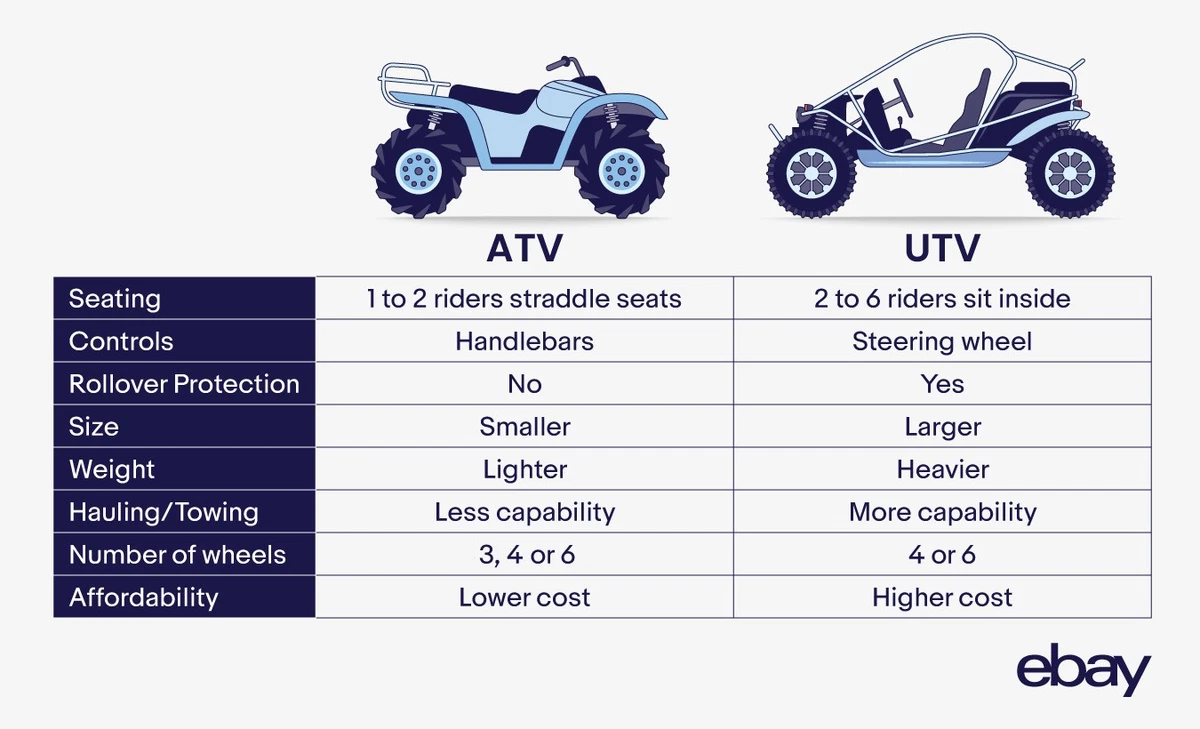 | | ATV | UTV |
|---|---|---|
| Seating | 1 to 2 riders straddle seats | 2 to 6 riders sit inside |
| Controls | Handlebars | Steering wheel |
| Rollover Protection | No | Yes |
| Size | Smaller | Larger |
| Weight | Lighter | Heavier |
| Hauling/Towing | Less capability | More capability |
| Number of wheels | 3, 4 or 6 | 4 or 6 |
| Affordability | Lower cost | Higher cost |

ebay